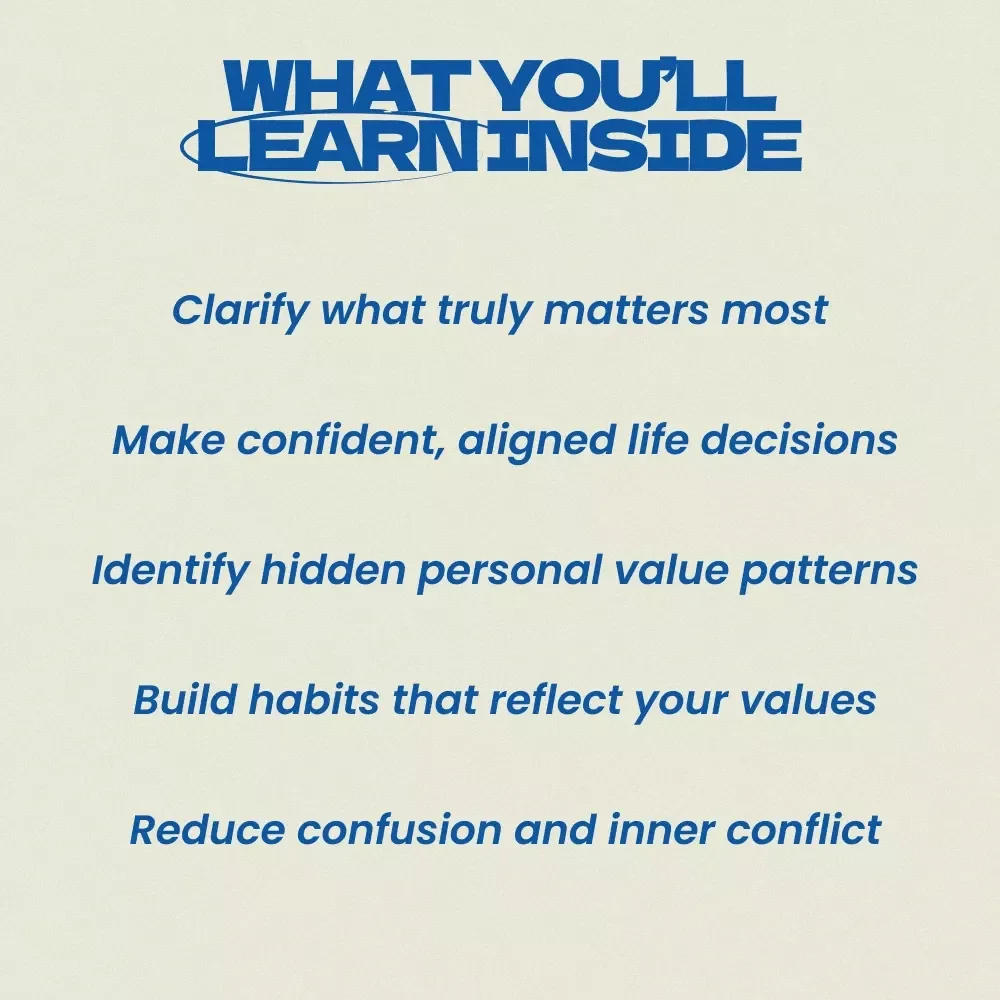 WHAT YOU'LL LEARN INSIDE

Clarify what truly matters most

Make confident, aligned life decisions

Identify hidden personal value patterns

Build habits that reflect your values

Reduce confusion and inner conflict